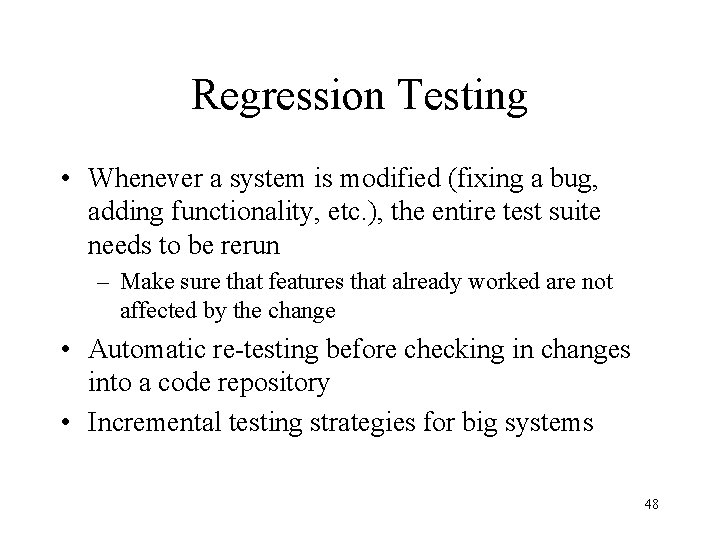 Regression Testing

• Whenever a system is modified (fixing a bug, adding functionality, etc.), the entire test suite needs to be rerun

– Make sure that features that already worked are not affected by the change

• Automatic re-testing before checking in changes into a code repository

• Incremental testing strategies for big systems

48